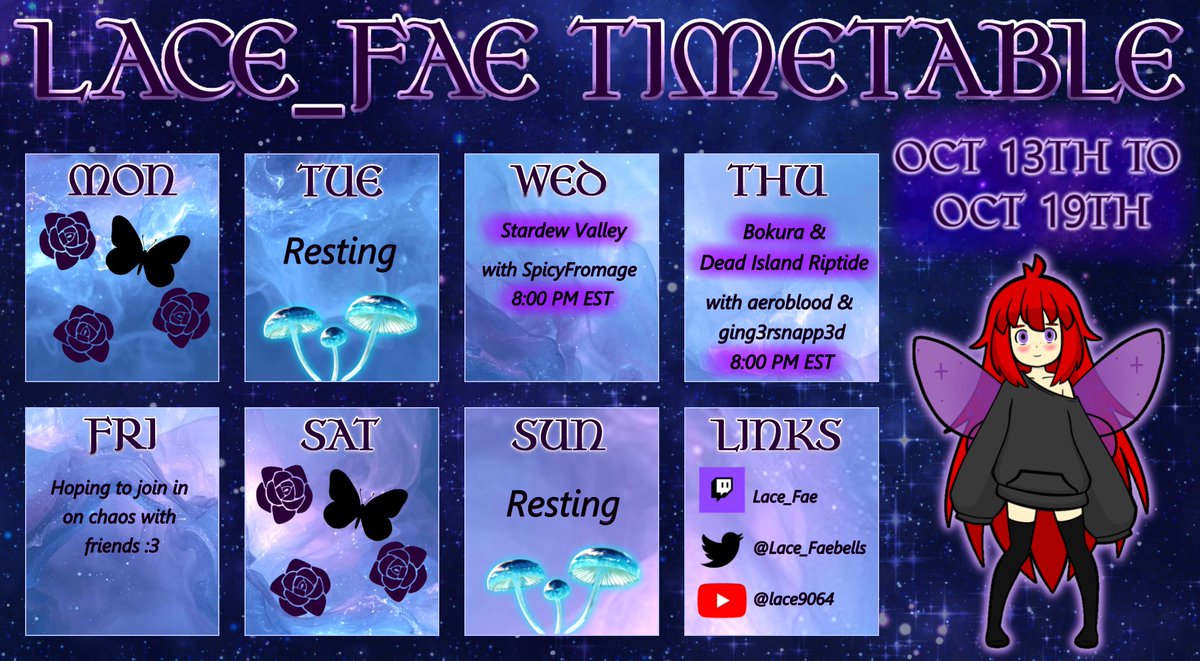 LACE_FAE TIMETABLE

OCT 13TH TO OCT 19TH

MON

TUE

Resting

WED

Stardew Valley

with SpicyFromage

8:00 PM EST

THU

Bokura &

Dead Island Riptide

with aeroblood & ging3rsnapp3d

8:00 PM EST

FRI

Hoping to join in on chaos with friends :3

SAT

SUN

Resting

LINKS

Lace_Fae

@Lace_Faebells

@lace9064